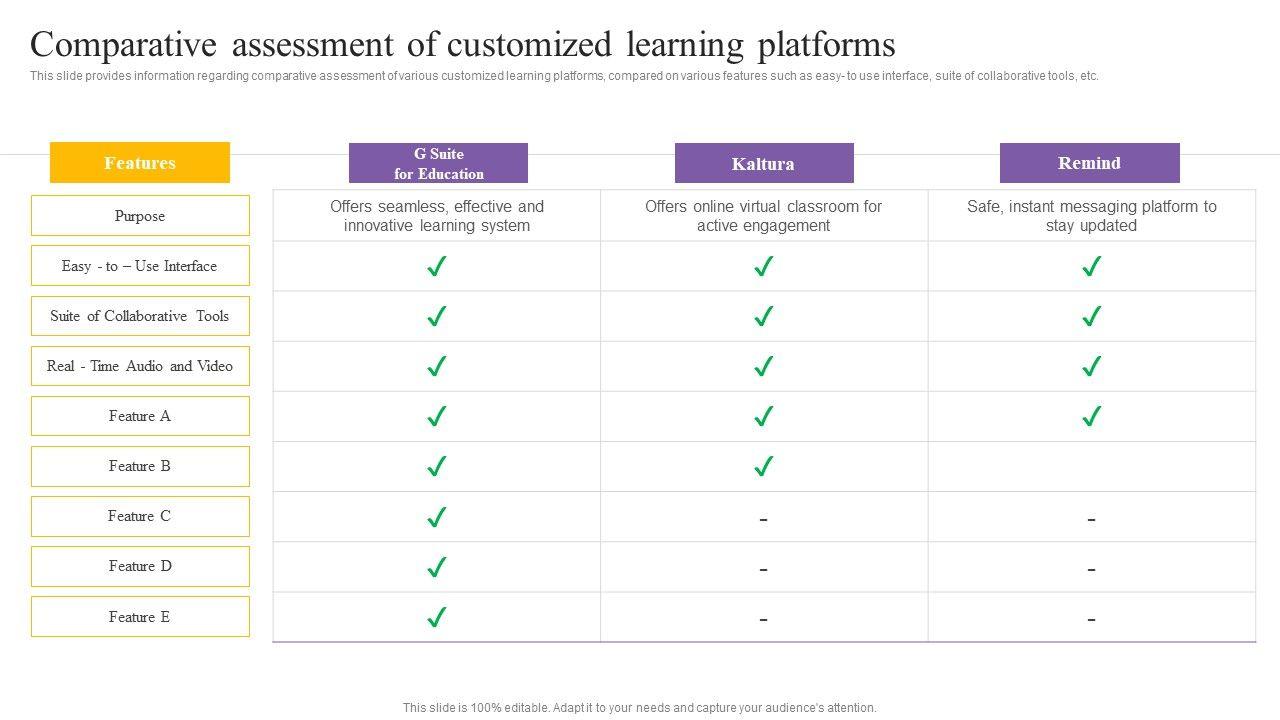 Comparative assessment of customized learning platforms

This slide provides information regarding comparative assessment of various customized learning platforms, compared on various features such as easy- to use interface, suite of collaborative tools, etc.

| Features | G Suite for Education | Kaltura | Remind |
|---|---|---|---|
| Purpose | Offers seamless, effective and innovative learning system | Offers online virtual classroom for active engagement | Safe, instant messaging platform to stay updated |
| Easy - to – Use Interface | ✓ | ✓ | ✓ |
| Suite of Collaborative Tools | ✓ | ✓ | ✓ |
| Real - Time Audio and Video | ✓ | ✓ | ✓ |
| Feature A | ✓ | ✓ | ✓ |
| Feature B | ✓ | ✓ | |
| Feature C | ✓ | - | - |
| Feature D | ✓ | - | - |
| Feature E | ✓ | - | - |

This slide is 100% editable. Adapt it to your needs and capture your audience's attention.